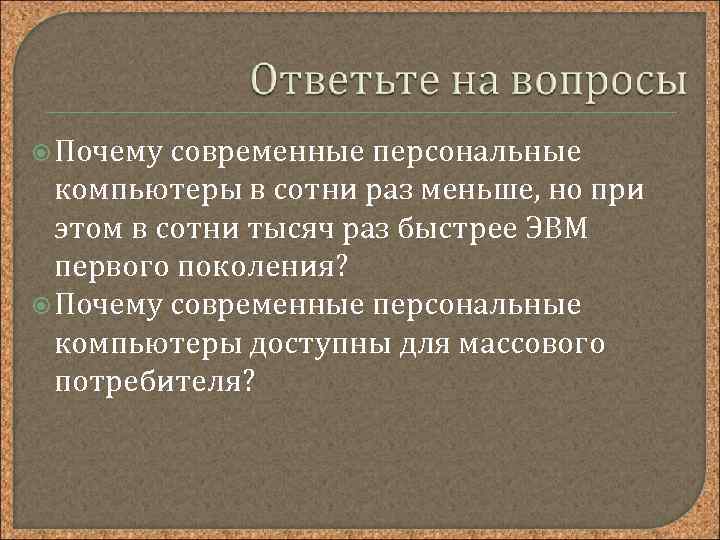 Ответьте на вопросы

Почему современные персональные компьютеры в сотни раз меньше, но при этом в сотни тысяч раз быстрее ЭВМ первого поколения?

Почему современные персональные компьютеры доступны для массового потребителя?